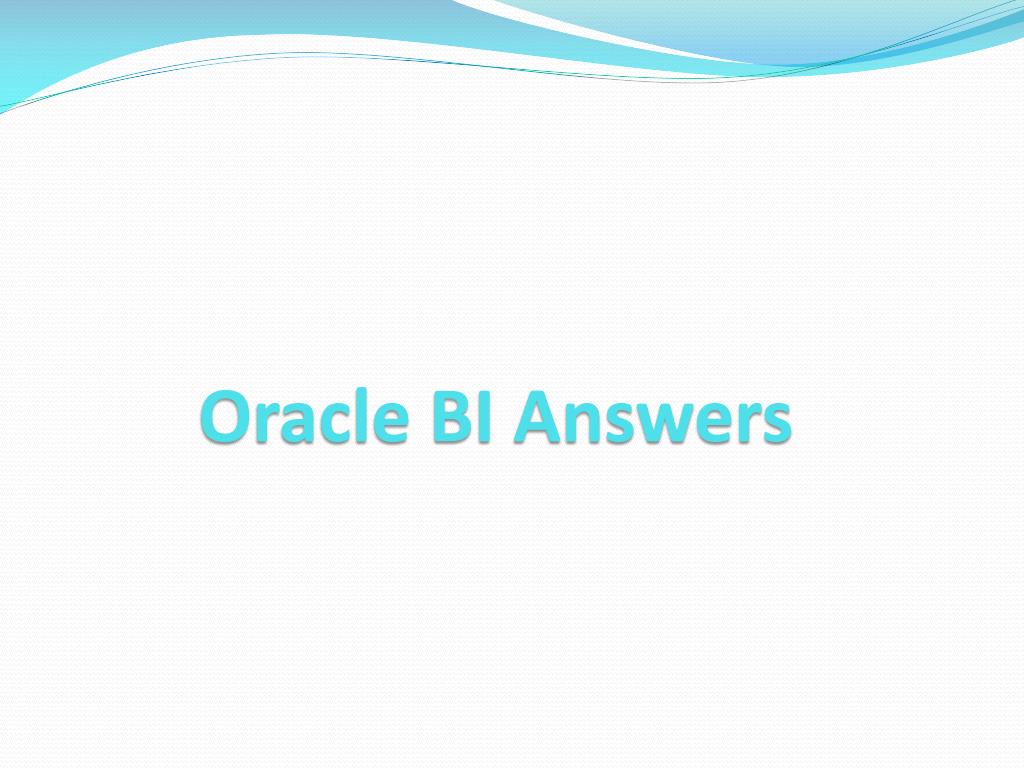 Oracle BI Answers